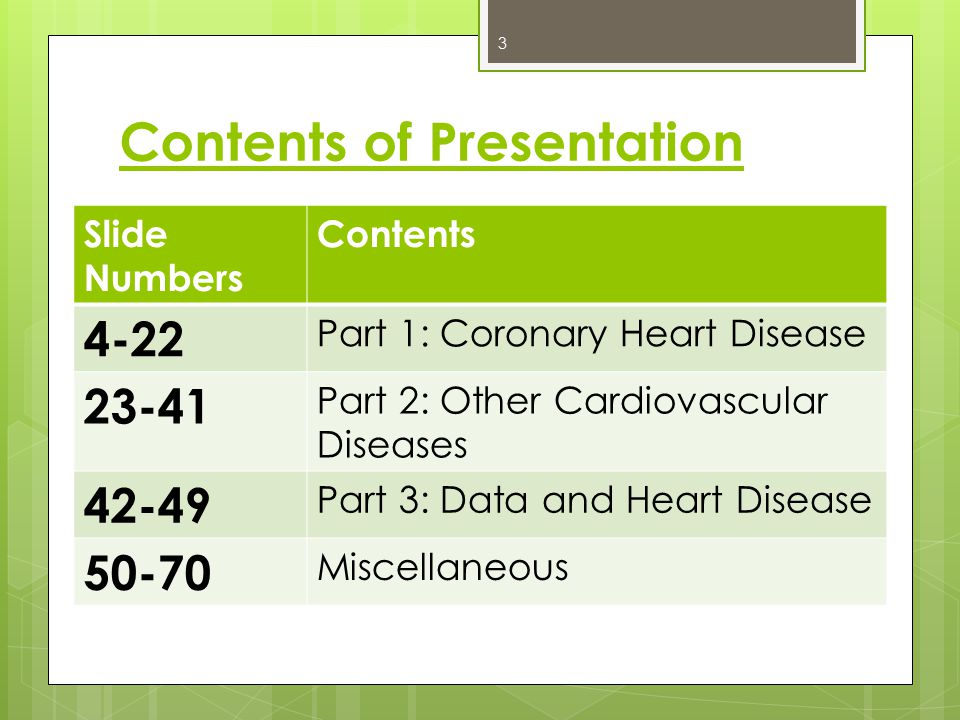 3

Contents of Presentation

| Slide Numbers | Contents |
|---|---|
| 4-22 | Part 1: Coronary Heart Disease |
| 23-41 | Part 2: Other Cardiovascular Diseases |
| 42-49 | Part 3: Data and Heart Disease |
| 50-70 | Miscellaneous |